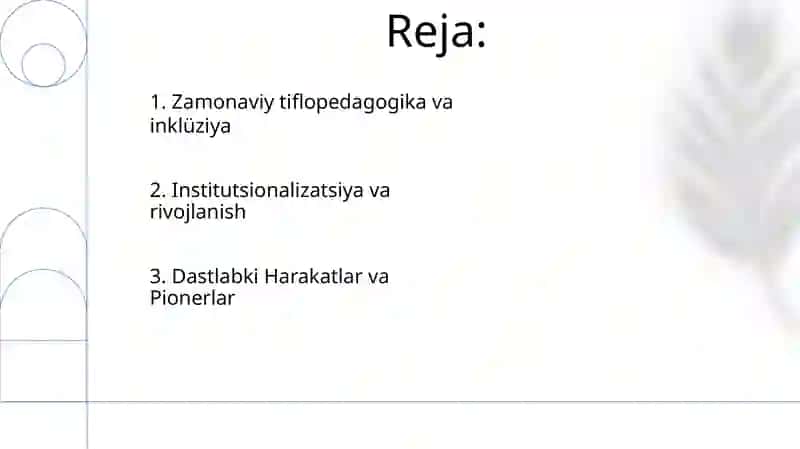 Reja:

1. Zamonaviy tiflopedagogika va inklüziya

2. Institutsionalizatsiya va rivojlanish

3. Dastlabki Harakatlar va Pionerlar